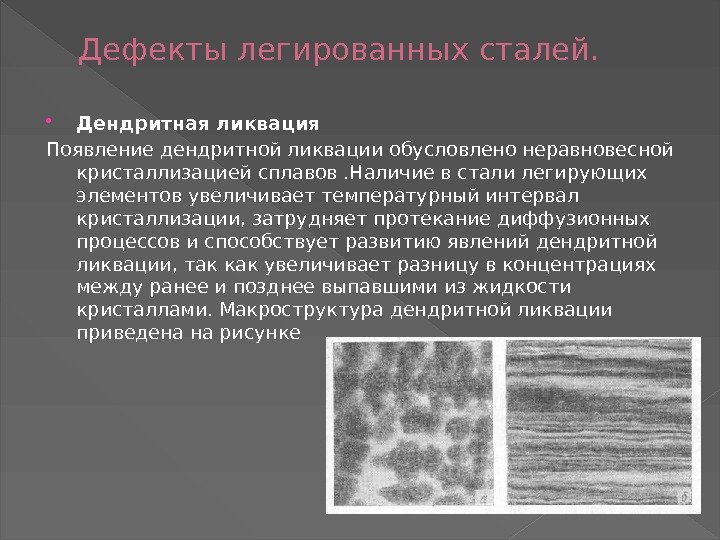 Дефекты легированных сталей.

Дендритная ликвация

Появление дендритной ликвации обусловлено неравновесной кристаллизацией сплавов .Наличие в стали легирующих элементов увеличивает температурный интервал кристаллизации, затрудняет протекание диффузионных процессов и способствует развитию явлений дендритной ликвации, так как увеличивает разницу в концентрациях между ранее и позднее выпавшими из жидкости кристаллами. Макроструктура дендритной ликвации приведена на рисунке

а

б